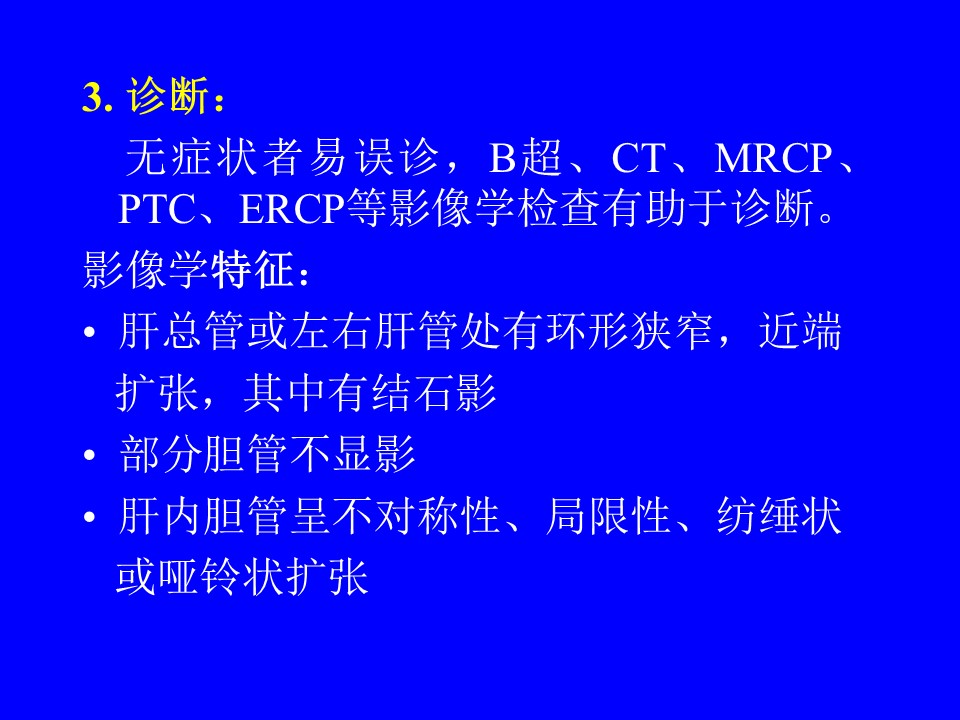 3. 诊断：

无症状者易误诊，B超、CT、MRCP、PTC、ERCP等影像学检查有助于诊断。

影像学特征：

• 肝总管或左右肝管处有环形狭窄，近端扩张，其中有结石影

• 部分胆管不显影

• 肝内胆管呈不对称性、局限性、纺缍状或哑铃状扩张